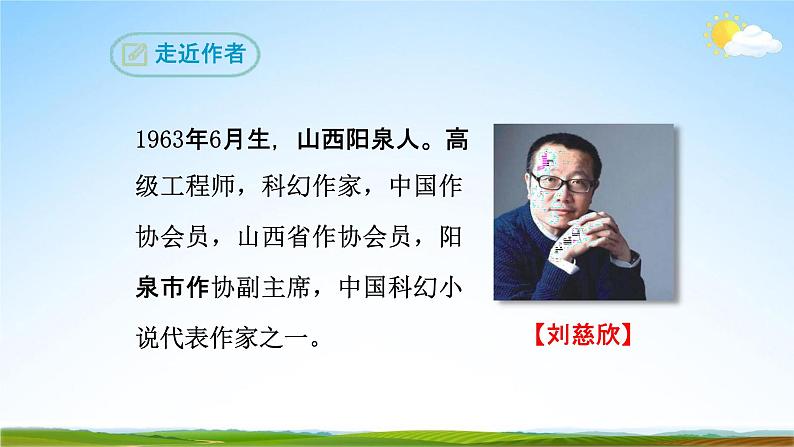 走近作者

1963年6月生，山西阳泉人。高级工程师，科幻作家，中国作协会员，山西省作协会员，阳泉市作协副主席，中国科幻小说代表作家之一。

【刘慈欣】